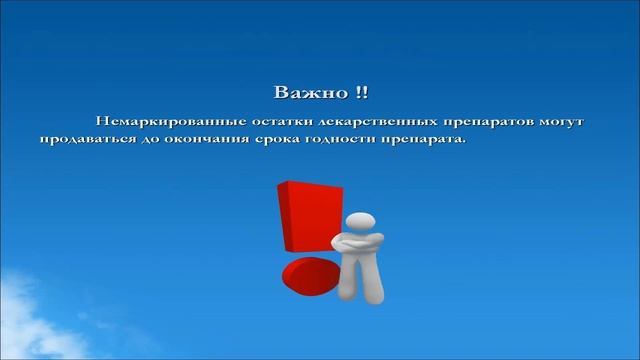 Важно !!

Немаркированные остатки лекарственных препаратов могут продаваться до окончания срока годности препарата.